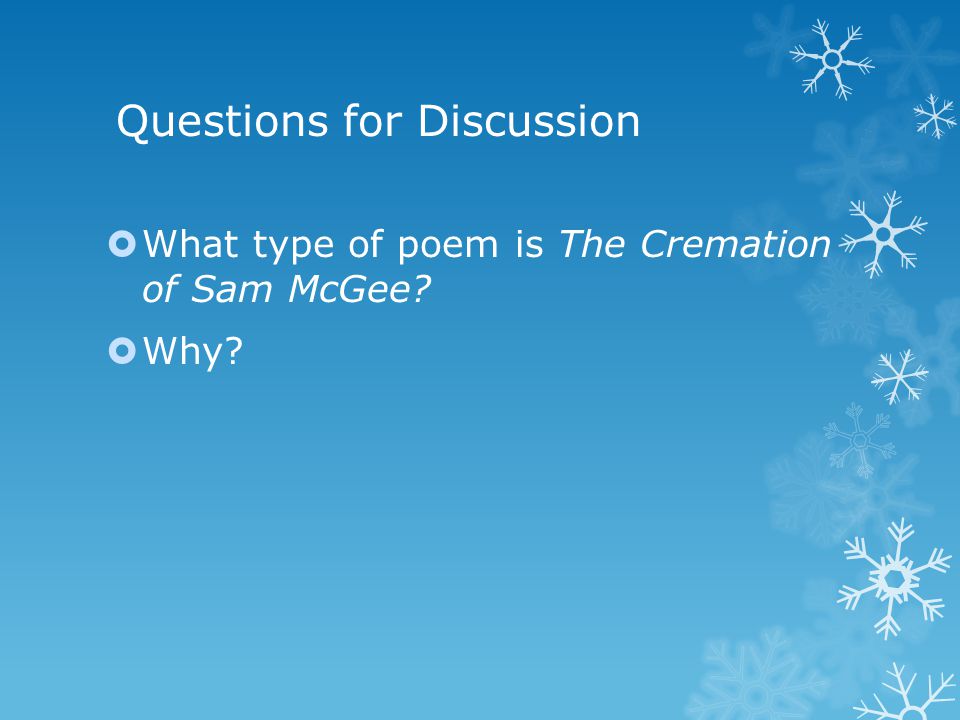 Questions for Discussion

What type of poem is The Cremation of Sam McGee?

Why?